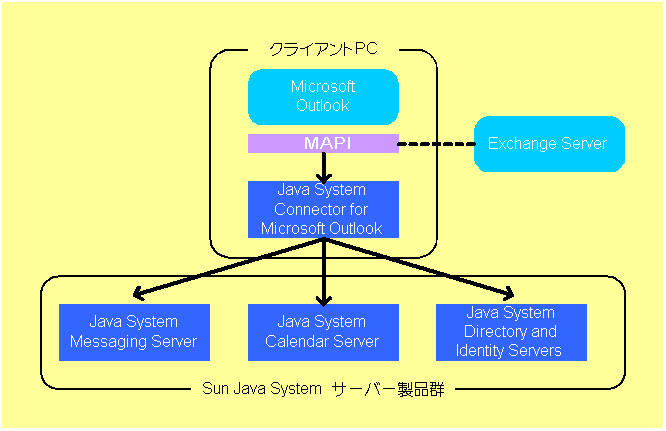 クライアントPC

Microsoft Outlook

MAPI

Exchange Server

Java System Connector for Microsoft Outlook

Java System Messaging Server

Java System Calendar Server

Java System Directory and Identity Servers

Sun Java System サーバー製品群